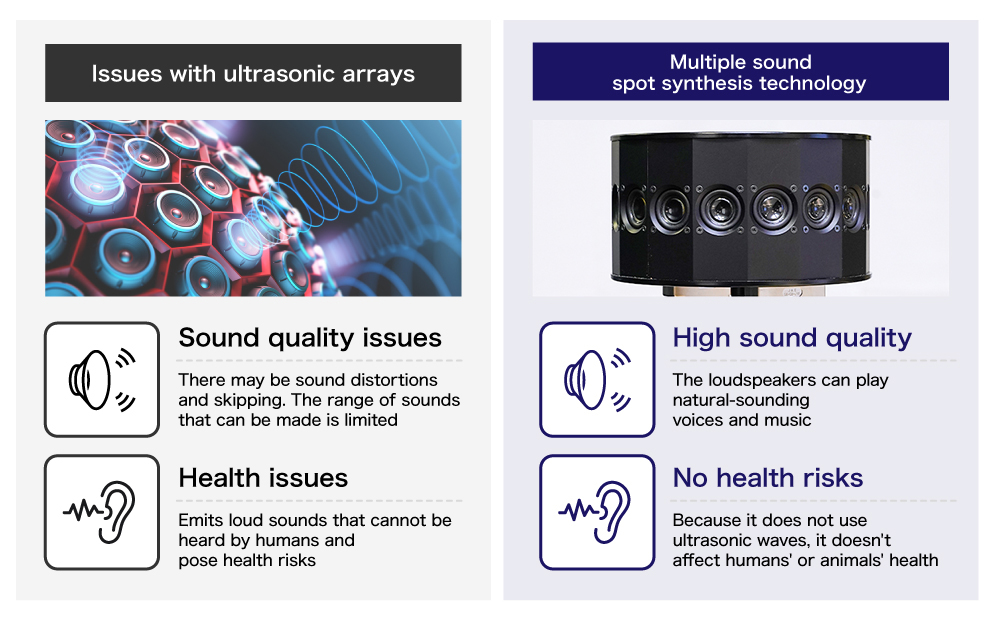 Issues with ultrasonic arrays

Sound quality issues

There may be sound distortions and skipping. The range of sounds that can be made is limited

Health issues

Emits loud sounds that cannot be heard by humans and pose health risks

Multiple sound spot synthesis technology

High sound quality

The loudspeakers can play natural-sounding voices and music

No health risks

Because it does not use ultrasonic waves, it doesn't affect humans' or animals' health